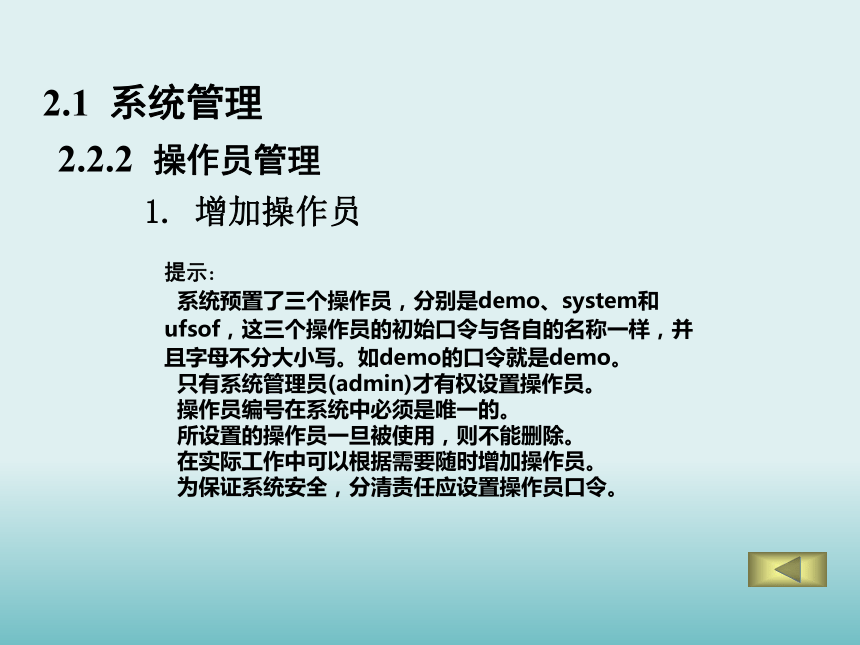 2.1 系统管理

2.2.2 操作员管理

1. 增加操作员

提示：

系统预置了三个操作员，分别是demo、system和ufsof，这三个操作员的初始口令与各自的名称一样，并且字母不分大小写。如demo的口令就是demo。

只有系统管理员(admin)才有权设置操作员。

操作员编号在系统中必须是唯一的。

所设置的操作员一旦被使用，则不能删除。

在实际工作中可以根据需要随时增加操作员。

为保证系统安全，分清责任应设置操作员口令。